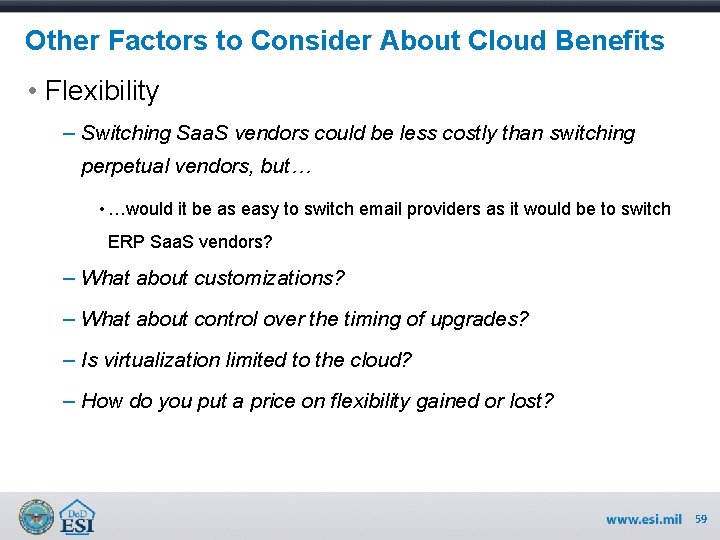 Other Factors to Consider About Cloud Benefits

• Flexibility

– Switching SaaS vendors could be less costly than switching perpetual vendors, but…

• …would it be as easy to switch email providers as it would be to switch ERP SaaS vendors?

– What about customizations?

– What about control over the timing of upgrades?

– Is virtualization limited to the cloud?

– How do you put a price on flexibility gained or lost?

DoD ESI

www.esi.mil 59